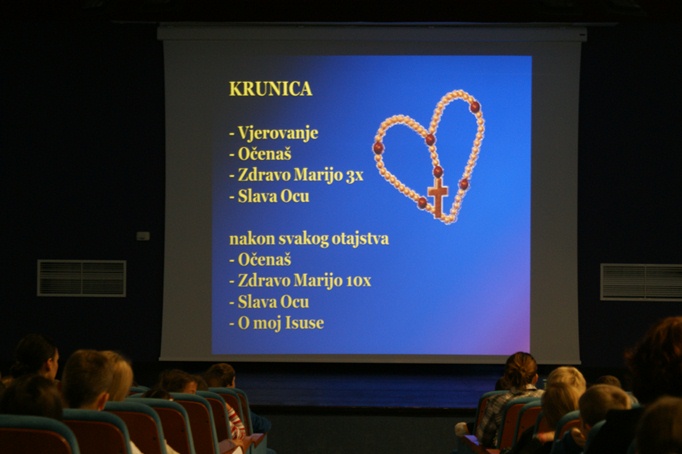 KRUNICA

- Vjerovanje
- Očenaš
- Zdravo Marijo 3x
- Slava Ocu

nakon svakog otajstva
- Očenaš
- Zdravo Marijo 10x
- Slava Ocu
- O moj Isuse